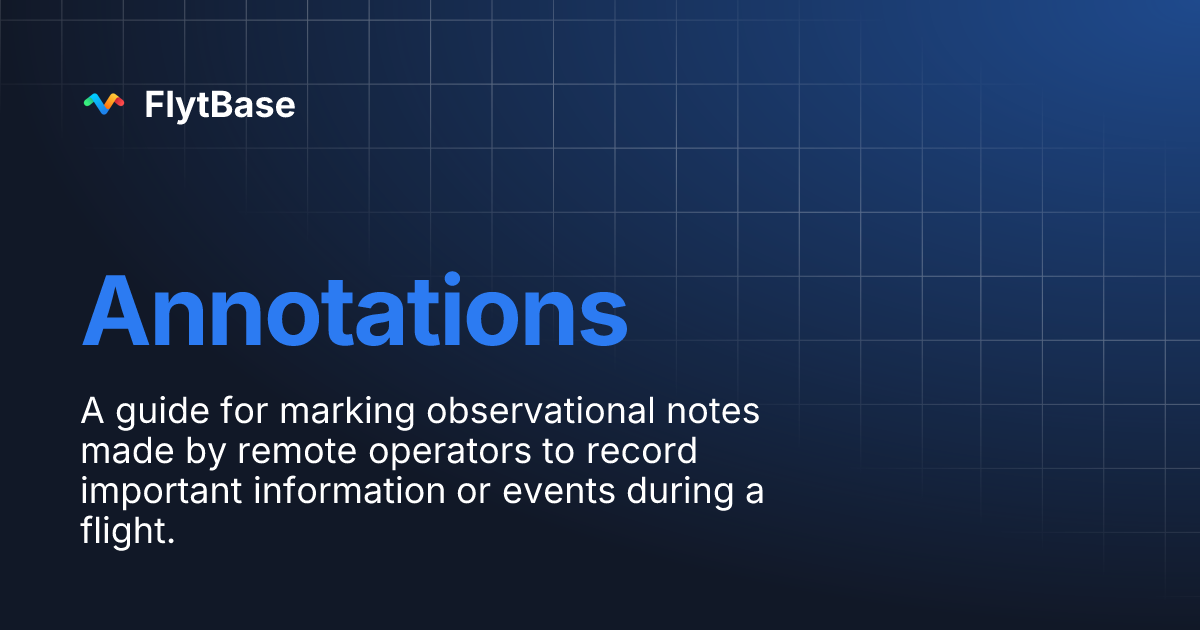 FlytBase

Annotations

A guide for marking observational notes made by remote operators to record important information or events during a flight.